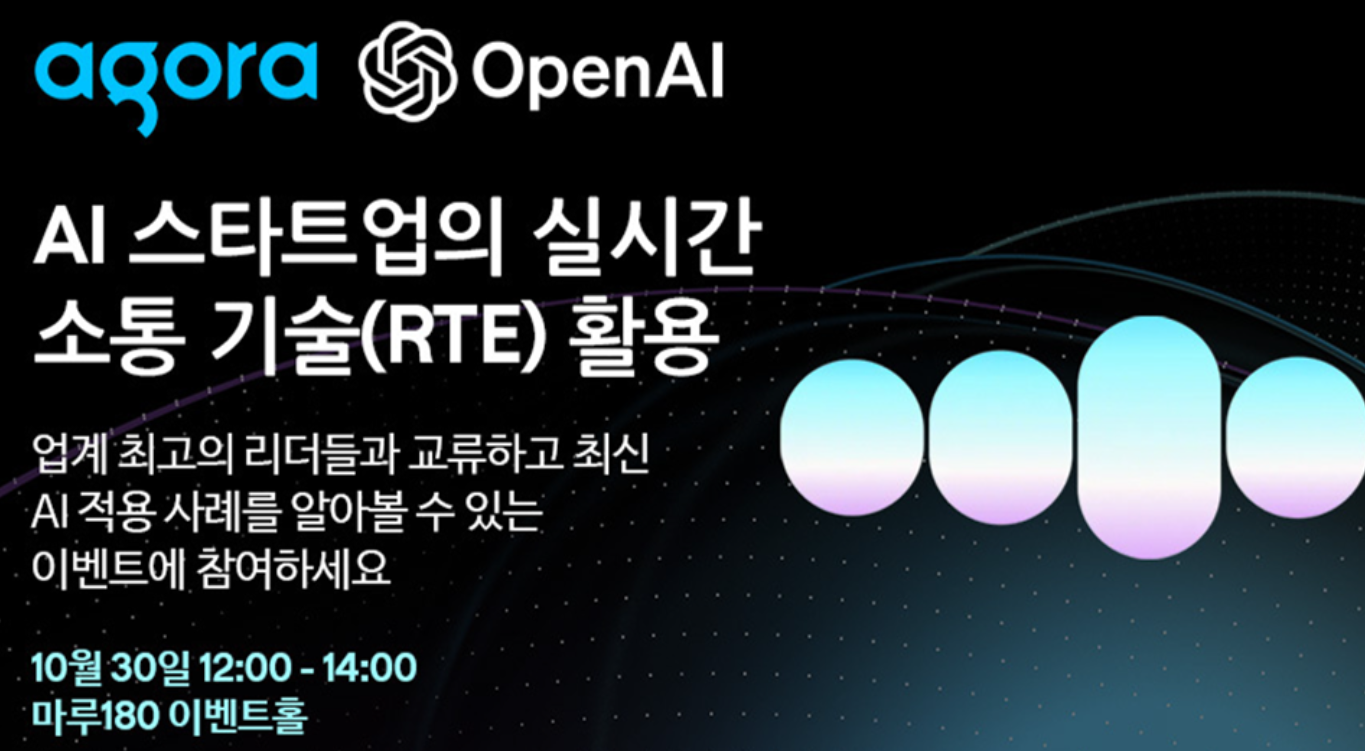 agora OpenAI

AI 스타트업의 실시간 소통 기술(RTE) 활용

업계 최고의 리더들과 교류하고 최신 AI 적용 사례를 알아볼 수 있는 이벤트에 참여하세요

10월 30일 12:00 - 14:00
마루180 이벤트홀